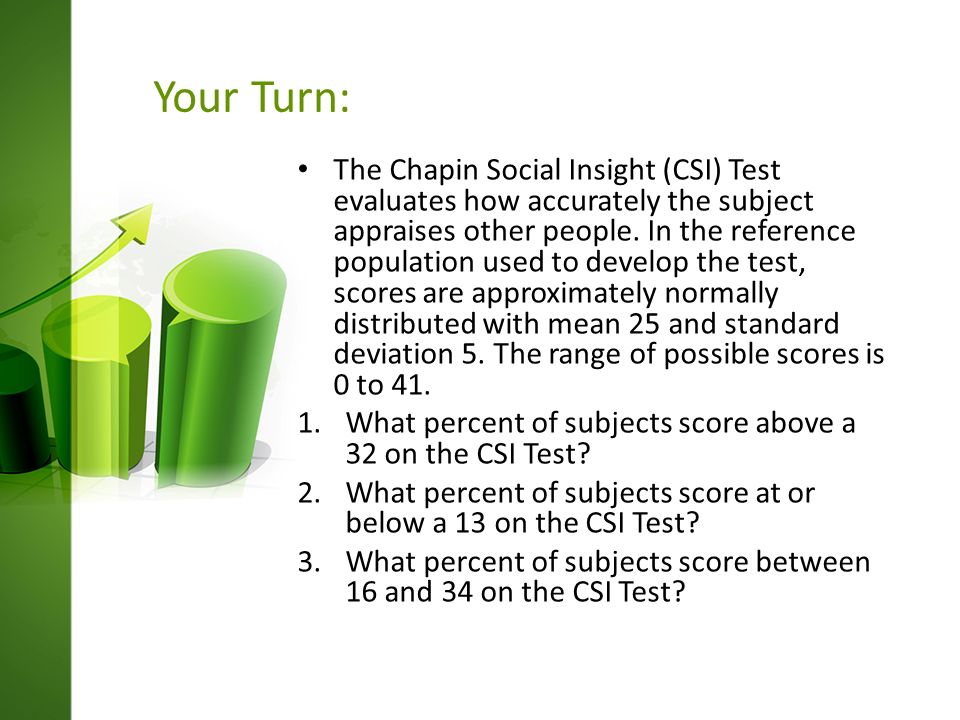 Your Turn:

• The Chapin Social Insight (CSI) Test evaluates how accurately the subject appraises other people. In the reference population used to develop the test, scores are approximately normally distributed with mean 25 and standard deviation 5. The range of possible scores is 0 to 41.

1. What percent of subjects score above a 32 on the CSI Test?
2. What percent of subjects score at or below a 13 on the CSI Test?
3. What percent of subjects score between 16 and 34 on the CSI Test?